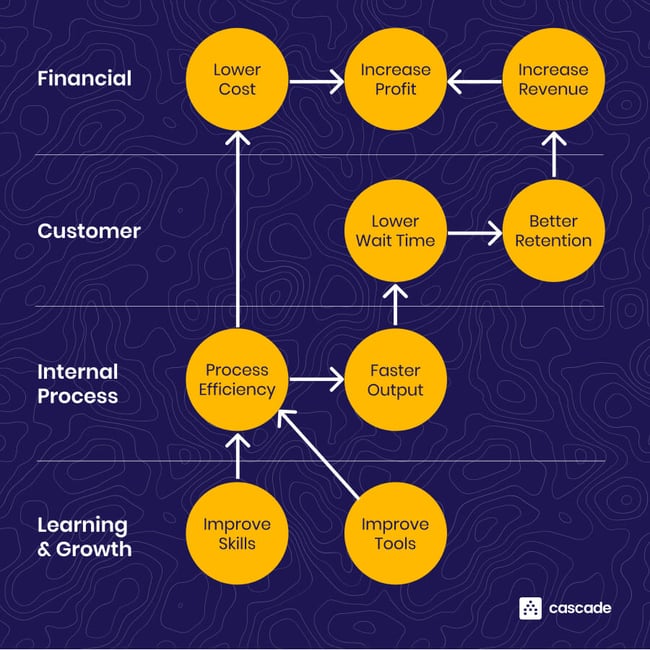 Financial

Lower Cost

Increase Profit

Increase Revenue

Customer

Lower Wait Time

Better Retention

Internal Process

Process Efficiency

Faster Output

Learning & Growth

Improve Skills

Improve Tools

cascade